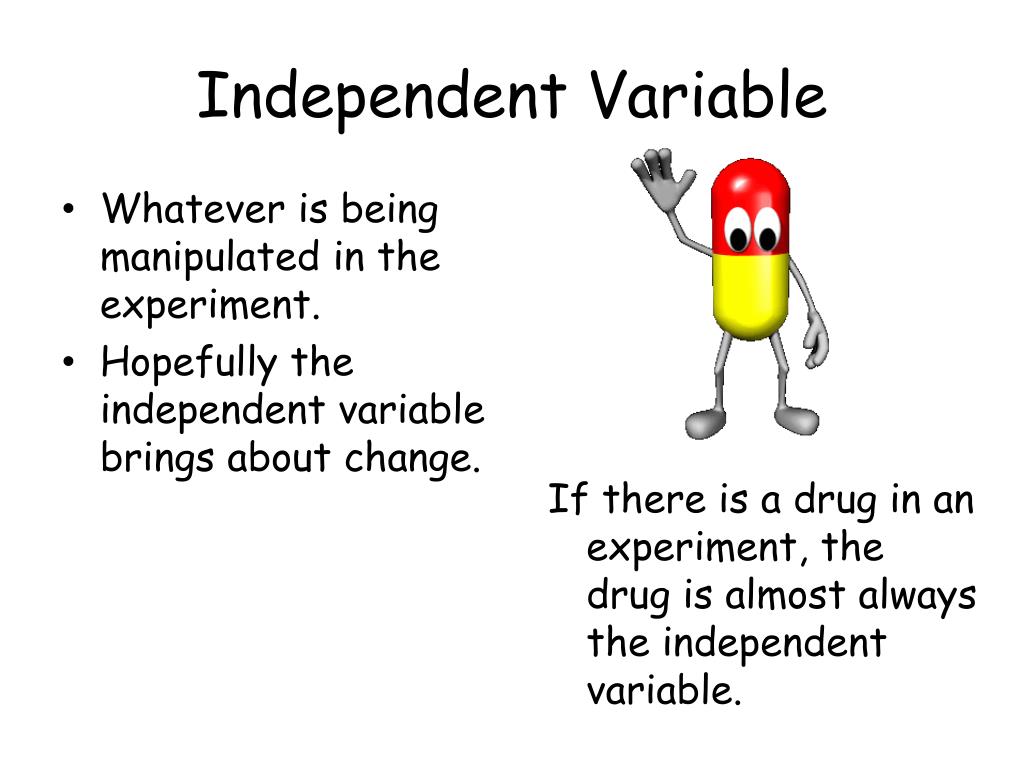 Independent Variable

• Whatever is being manipulated in the experiment.
• Hopefully the independent variable brings about change.

If there is a drug in an experiment, the drug is almost always the independent variable.